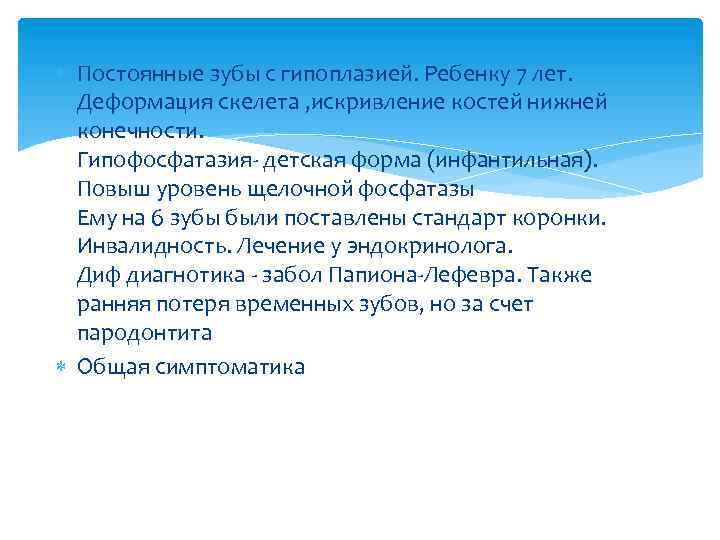 Постоянные зубы с гипоплазией. Ребенку 7 лет. Деформация скелета ,искривление костей нижней конечности.
Гипофосфатазия- детская форма (инфантильная).
Повыш уровень щелочной фосфатазы
Ему на 6 зубы были поставлены стандарт коронки.
Инвалидность. Лечение у эндокринолога.
Диф диагнотика - забол Папиона-Лефевра. Также ранняя потеря временных зубов, но за счет пародонтита

Общая симптоматика